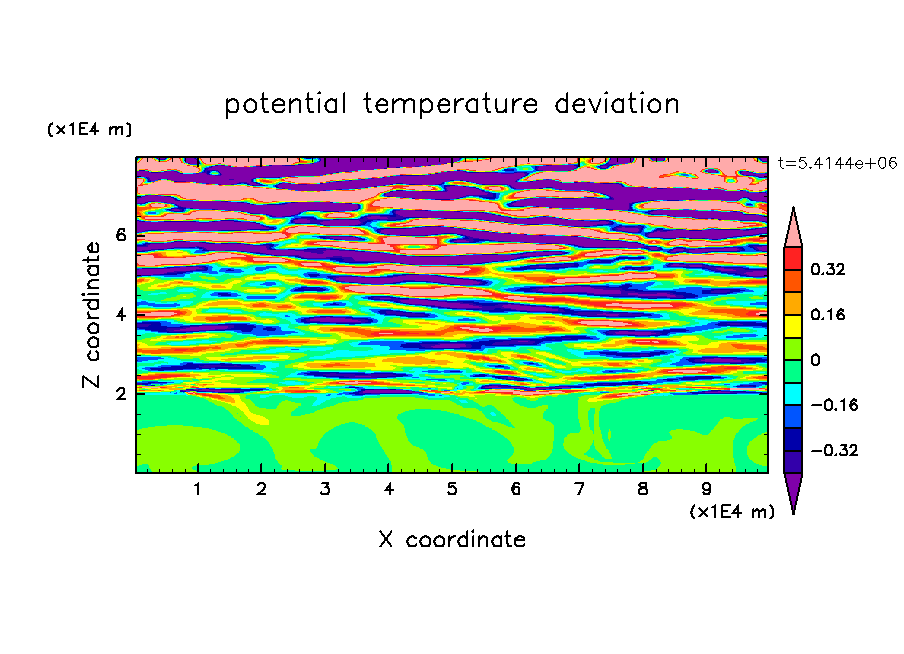 potential temperature deviation

(x1E4 m)

t=5.4144e+06

Z coordinate

6
4
2

0.32
0.16
0
−0.16
−0.32

1 2 3 4 5 6 7 8 9

(x1E4 m)

X coordinate